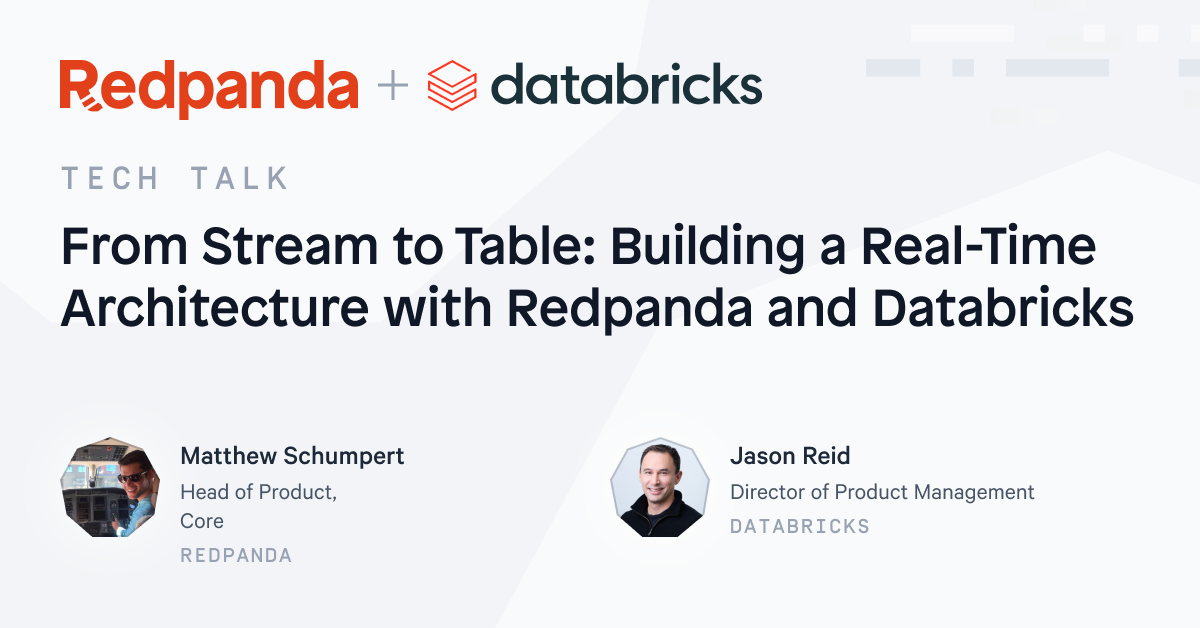 Redpanda + databricks

TECH TALK

From Stream to Table: Building a Real-Time Architecture with Redpanda and Databricks

Matthew Schumpert
Head of Product, Core
REDPANDA

Jason Reid
Director of Product Management
DATABRICKS